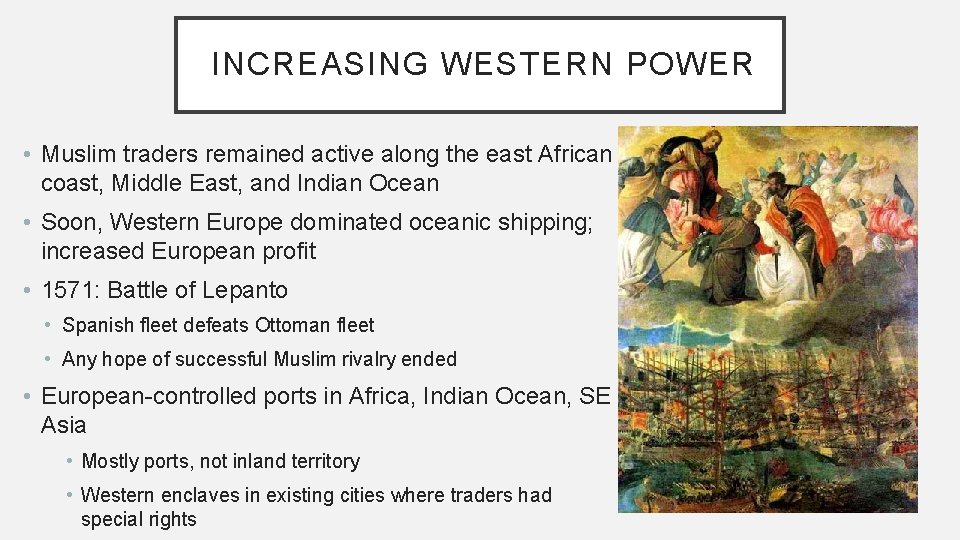 INCREASING WESTERN POWER

• Muslim traders remained active along the east African coast, Middle East, and Indian Ocean
• Soon, Western Europe dominated oceanic shipping; increased European profit
• 1571: Battle of Lepanto
  • Spanish fleet defeats Ottoman fleet
  • Any hope of successful Muslim rivalry ended
• European-controlled ports in Africa, Indian Ocean, SE Asia
  • Mostly ports, not inland territory
  • Western enclaves in existing cities where traders had special rights